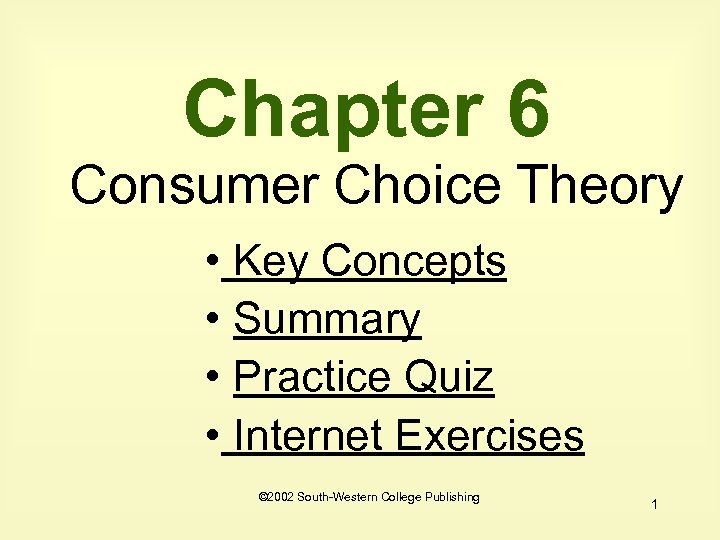 Chapter 6

Consumer Choice Theory

• Key Concepts
• Summary
• Practice Quiz
• Internet Exercises

©2002 South-Western College Publishing

1